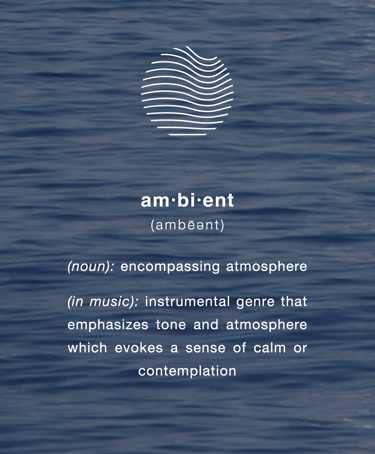 am·bi·ent
(ambēənt)

(noun): encompassing atmosphere

(in music): instrumental genre that emphasizes tone and atmosphere which evokes a sense of calm or contemplation